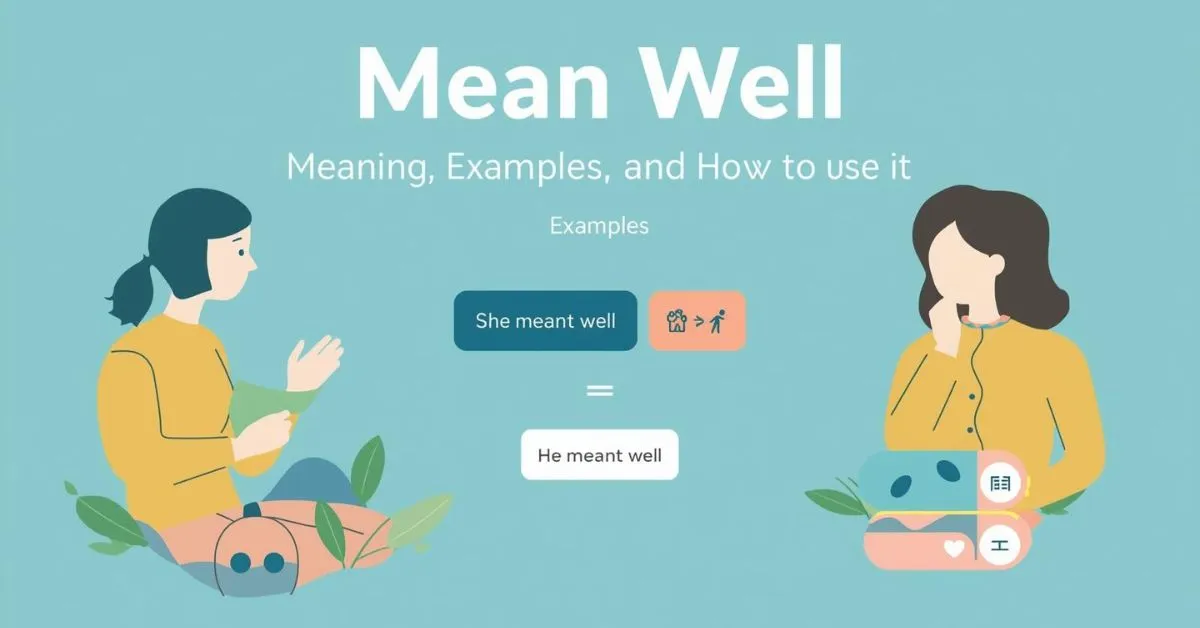 Mean Well

Meaning, Examples, and How to use it

Examples

She meant well

=

He meant well